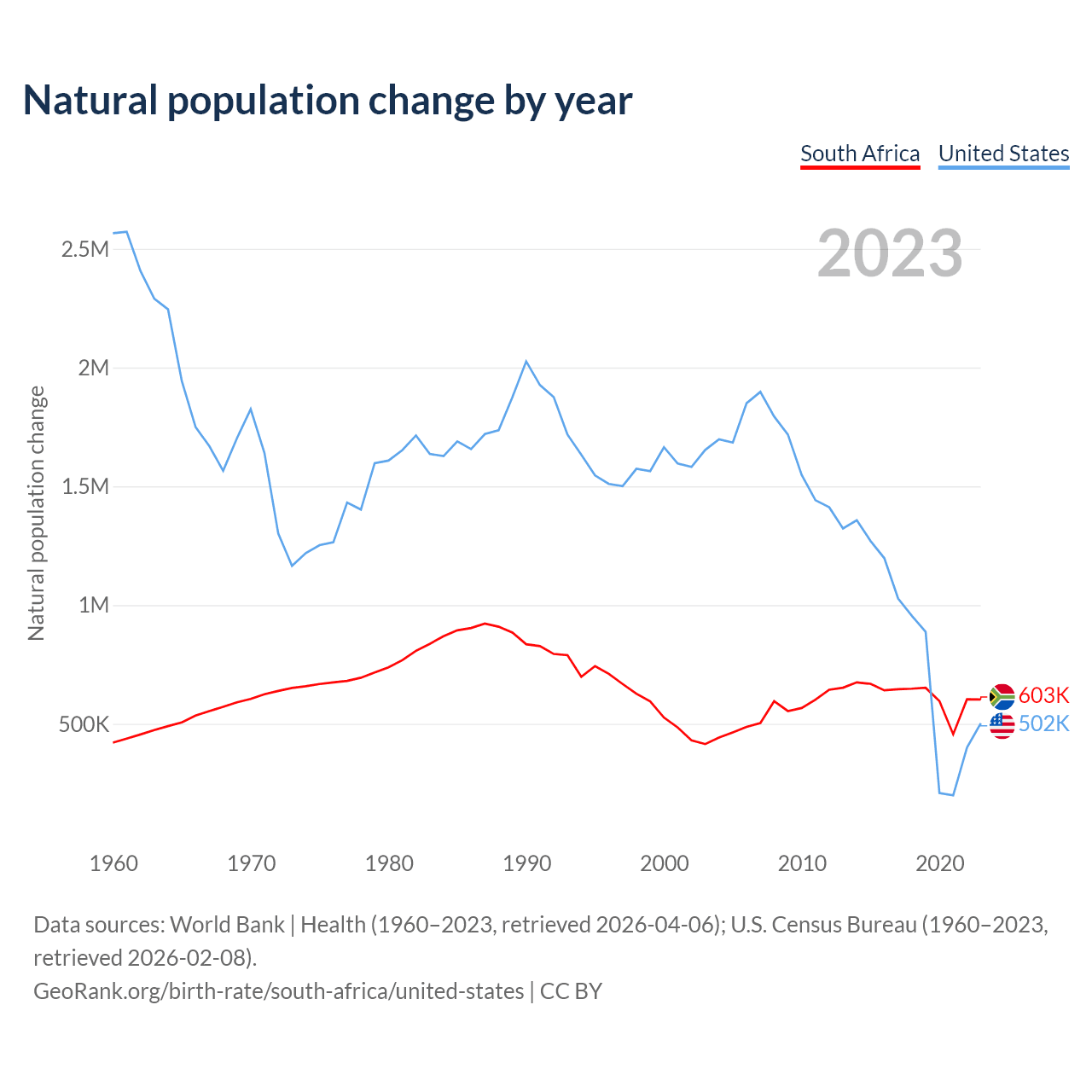 Natural population change by year

South Africa United States

2023

Natural population change

2.5M
2M
1.5M
1M
500K

603K
502K

1960 1970 1980 1990 2000 2010 2020

Data sources: World Bank | Health (1960–2023, retrieved 2026-04-06); U.S. Census Bureau (1960–2023, retrieved 2026-02-08).
GeoRank.org/birth-rate/south-africa/united-states | CC BY